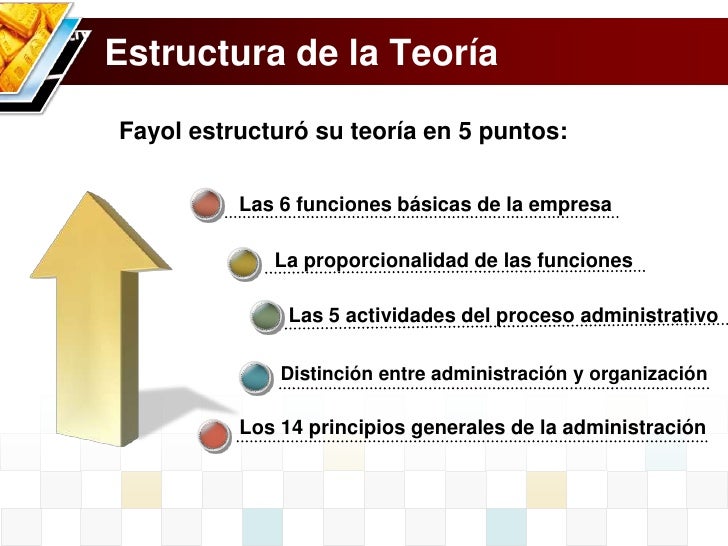 Estructura de la Teoría

Fayol estructuró su teoría en 5 puntos:

Las 6 funciones básicas de la empresa

La proporcionalidad de las funciones

Las 5 actividades del proceso administrativo

Distinción entre administración y organización

Los 14 principios generales de la administración